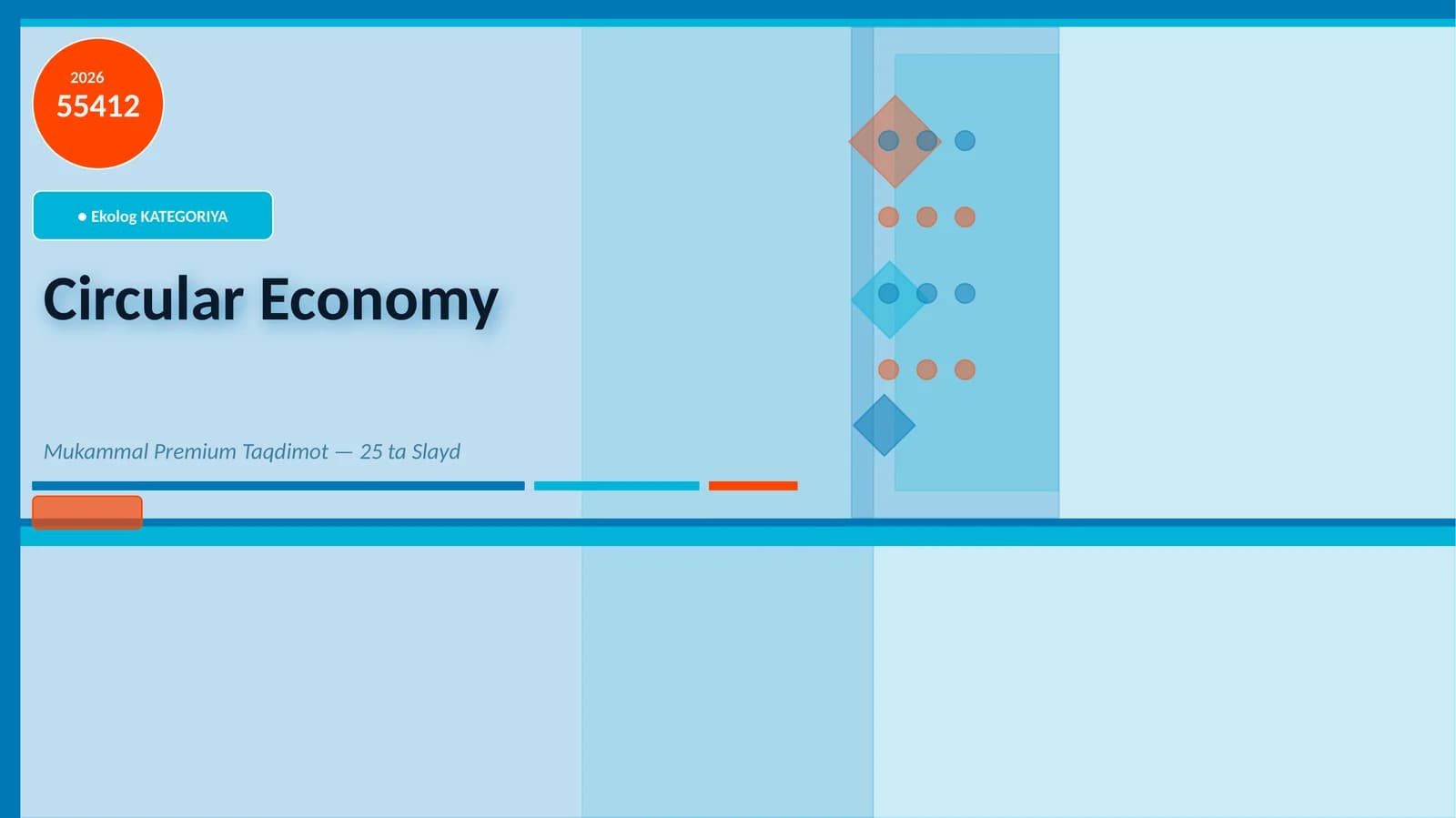 2026
55412

● Ekolog KATEGORIYA

Circular Economy

Mukammal Premium Taqdimot — 25 ta Slayd